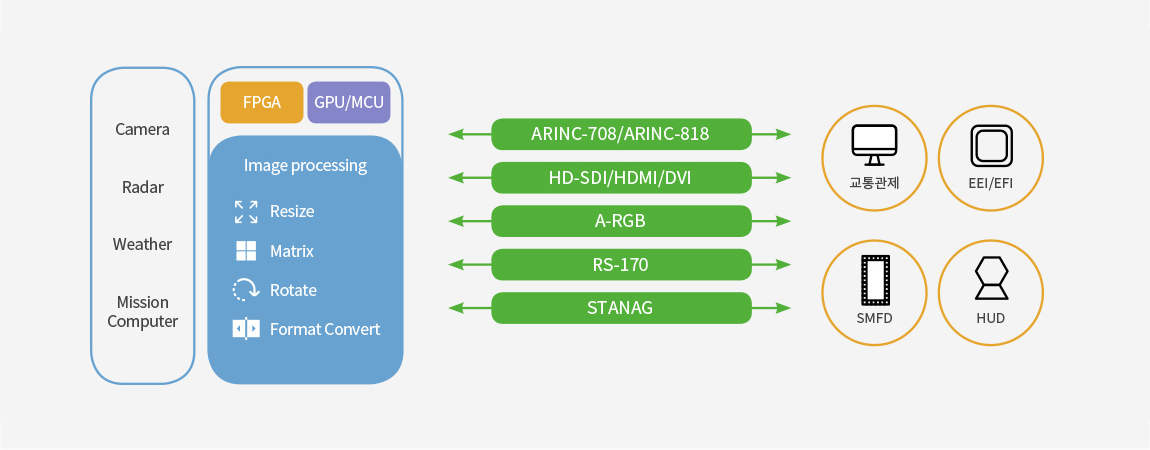 Camera

Radar

Weather

Mission Computer

FPGA

GPU/MCU

Image processing

Resize

Matrix

Rotate

Format Convert

ARINC-708/ARINC-818

HD-SDI/HDMI/DVI

A-RGB

RS-170

STANAG

교통관제

EEI/EFI

SMFD

HUD